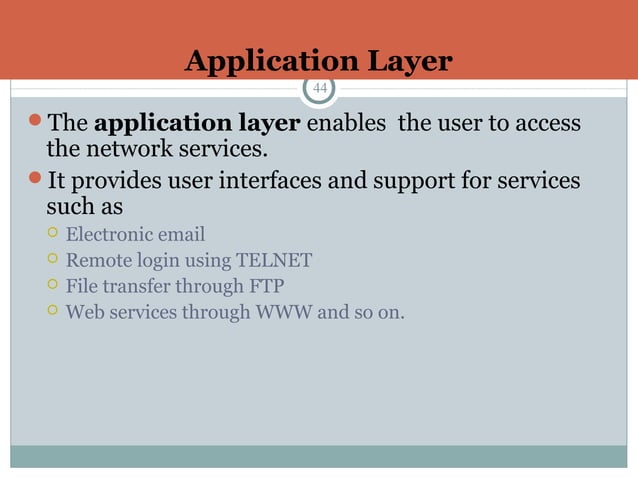 Application Layer

44

The application layer enables the user to access the network services.

It provides user interfaces and support for services such as

Electronic email

Remote login using TELNET

File transfer through FTP

Web services through WWW and so on.